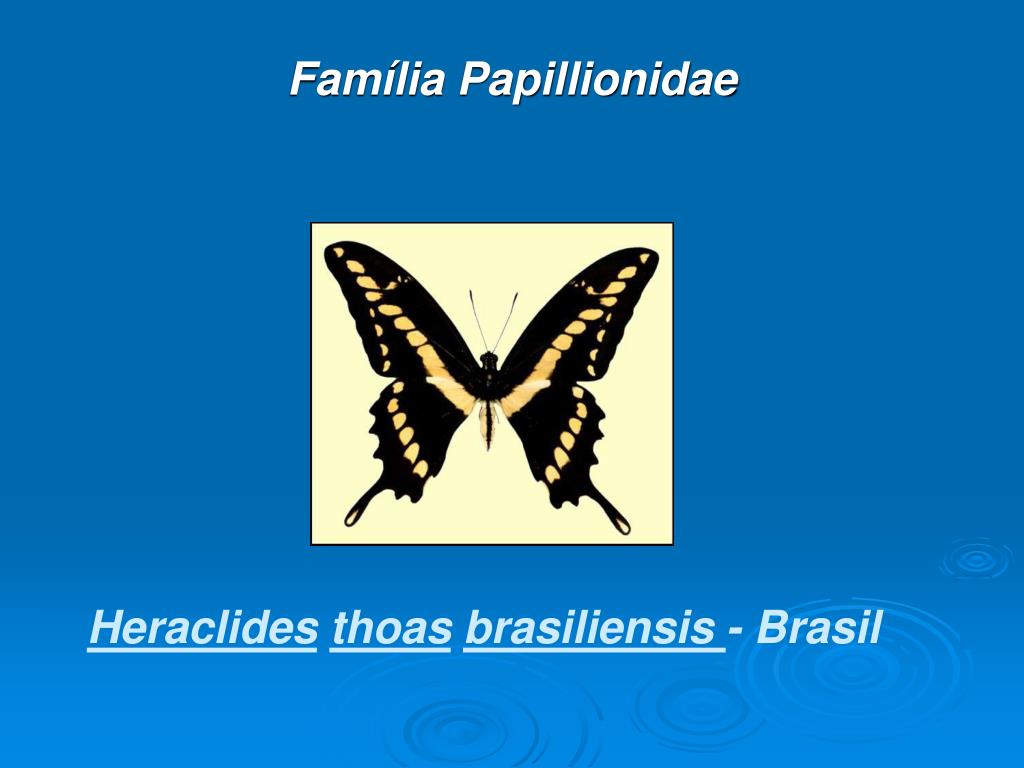 Família Papillionidae

Heraclides thoas brasiliensis - Brasil